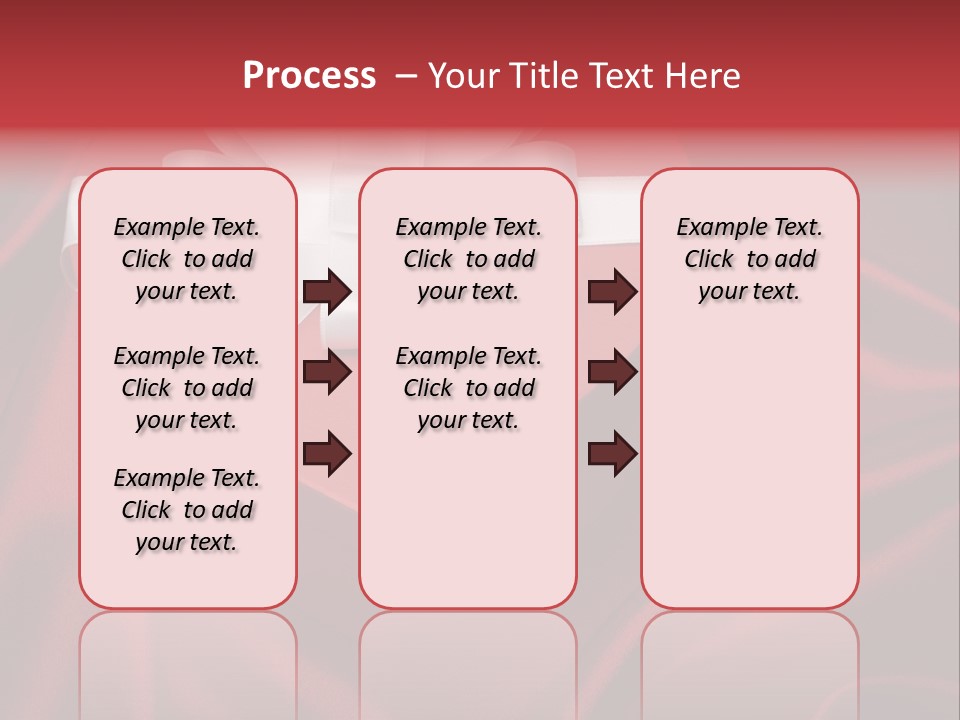 Process – Your Title Text Here

Example Text. Click to add your text.

Example Text. Click to add your text.

Example Text. Click to add your text.

Example Text. Click to add your text.

Example Text. Click to add your text.

Example Text. Click to add your text.